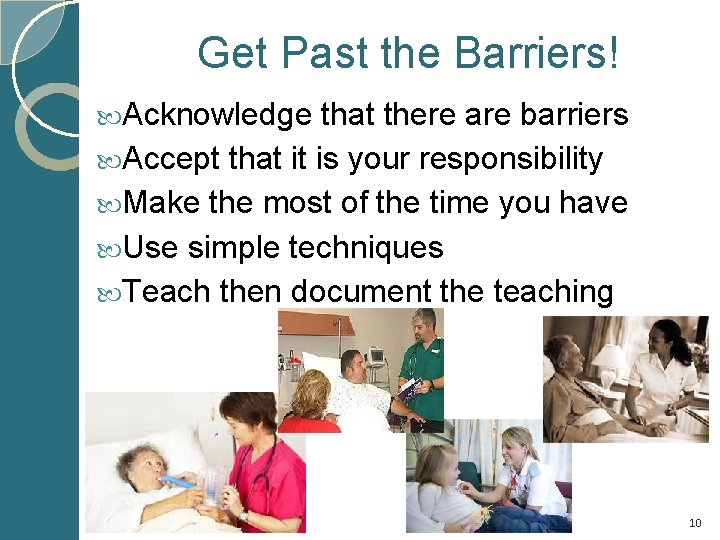 Get Past the Barriers!

Acknowledge that there are barriers

Accept that it is your responsibility

Make the most of the time you have

Use simple techniques

Teach then document the teaching

10